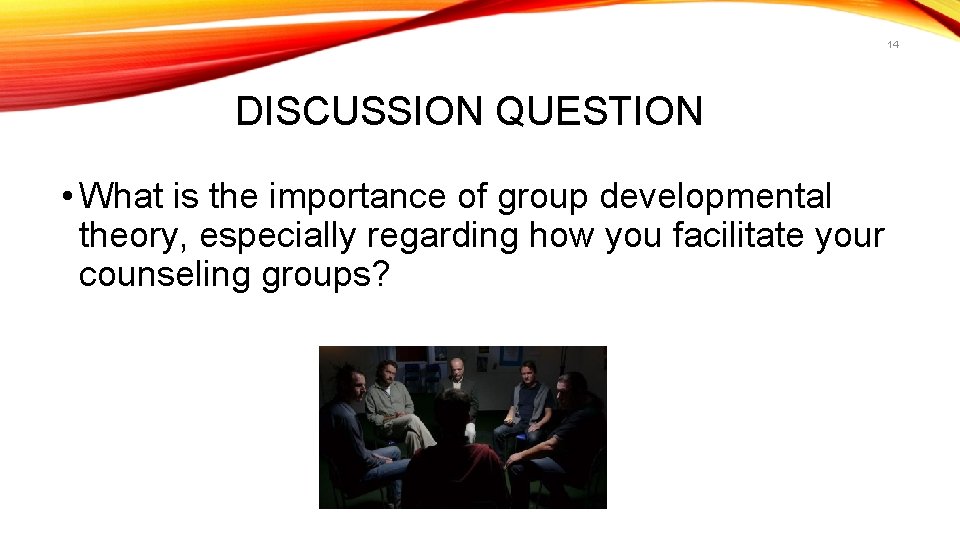 14

DISCUSSION QUESTION

• What is the importance of group developmental theory, especially regarding how you facilitate your counseling groups?